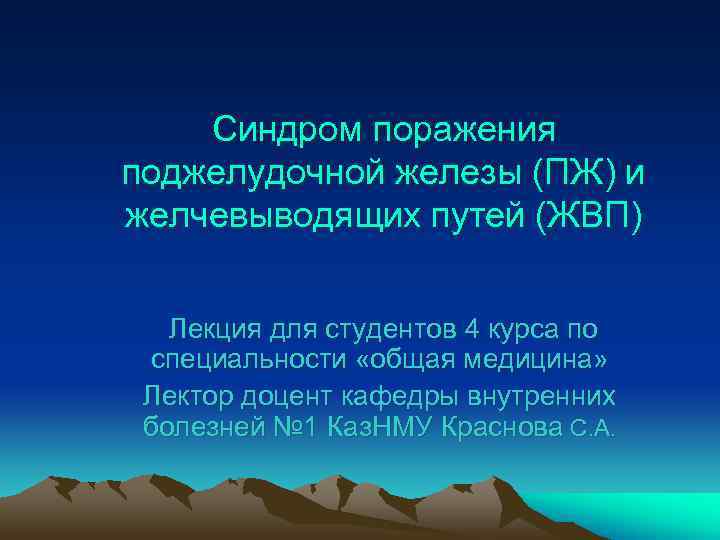 Синдром поражения поджелудочной железы (ПЖ) и желчевыводящих путей (ЖВП)

Лекция для студентов 4 курса по специальности «общая медицина»
Лектор доцент кафедры внутренних болезней №1 КазНМУ Краснова С.А.